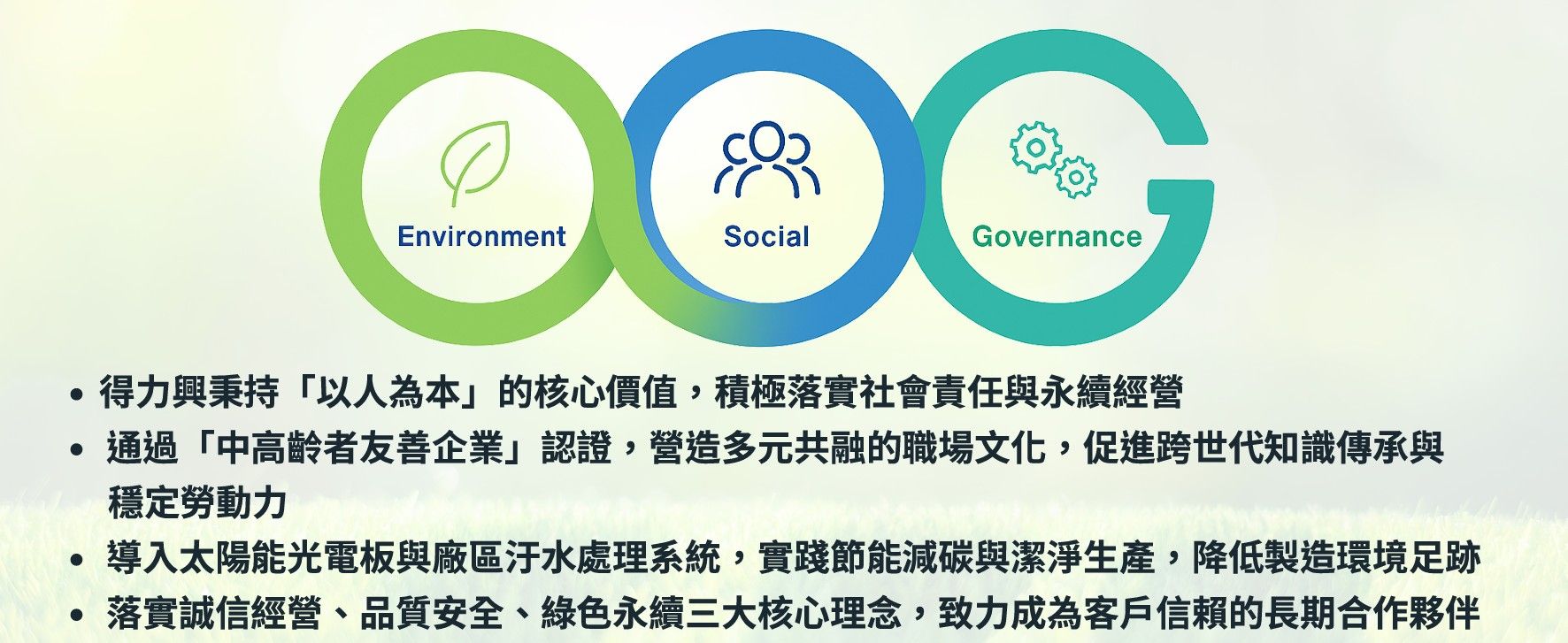 Environment

Social

Governance

• 得力興秉持「以人為本」的核心價值，積極落實社會責任與永續經營
• 通過「中高齡者友善企業」認證，營造多元共融的職場文化，促進跨世代知識傳承與穩定勞動力
• 導入太陽能光電板與廠區汙水處理系統，實踐節能減碳與潔淨生產，降低製造環境足跡
• 落實誠信經營、品質安全、綠色永續三大核心理念，致力成為客戶信賴的長期合作夥伴